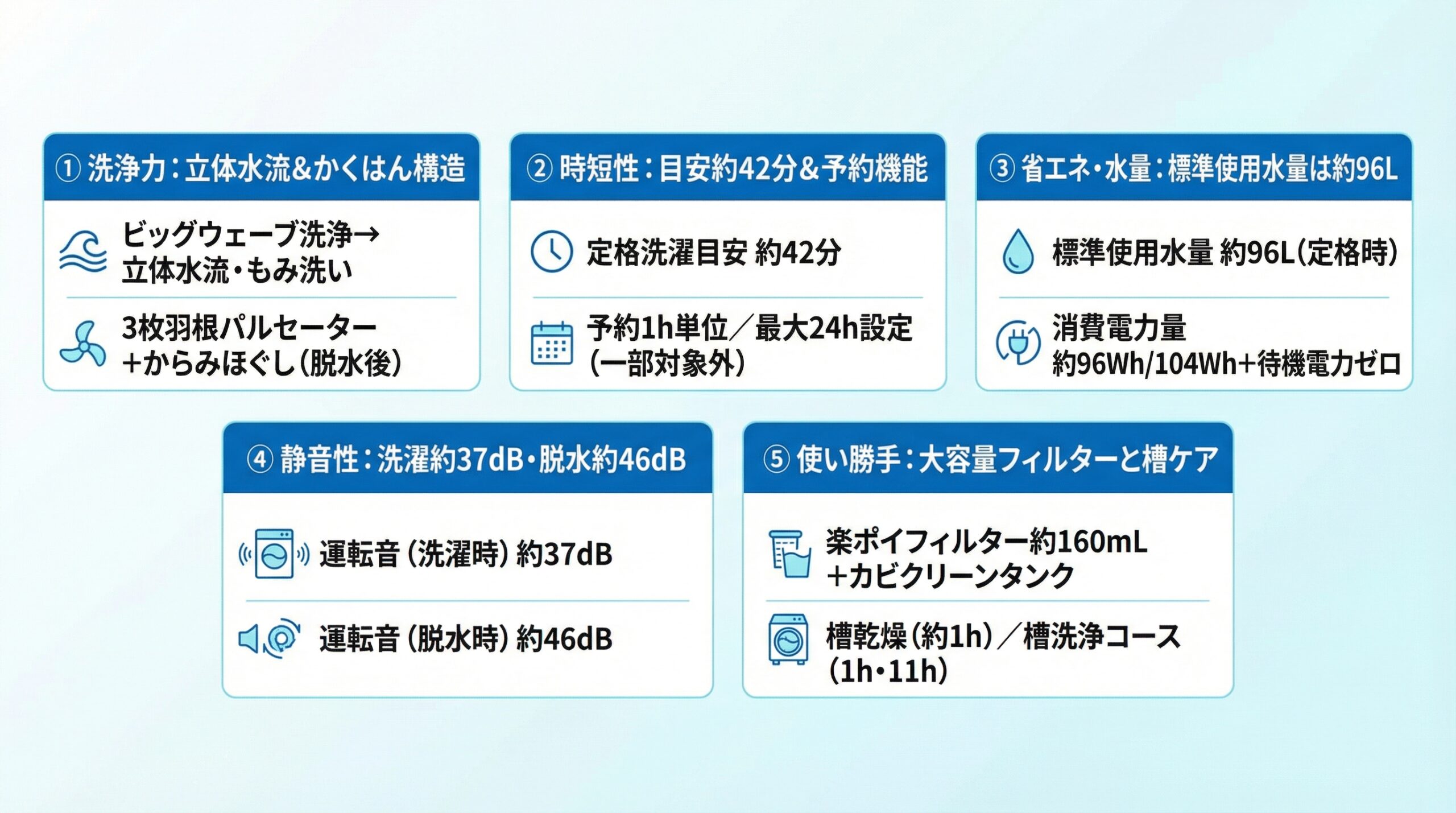 ① 洗浄力：立体水流&かくはん構造

ビッグウェーブ洗浄→立体水流・もみ洗い

3枚羽根パルセーター+からみほぐし（脱水後）

② 時短性：目安約42分&予約機能

定格洗濯目安 約42分

予約1h単位／最大24h設定（一部対象外）

③ 省エネ・水量：標準使用水量は約96L

標準使用水量 約96L（定格時）

消費電力量 約96Wh/104Wh+待機電力ゼロ

④ 静音性：洗濯約37dB・脱水約46dB

運転音（洗濯時）約37dB

運転音（脱水時）約46dB

⑤ 使い勝手：大容量フィルターと槽ケア

楽ポイフィルター約160mL+カビクリーンタンク

槽乾燥（約1h）／槽洗浄コース（1h・11h）